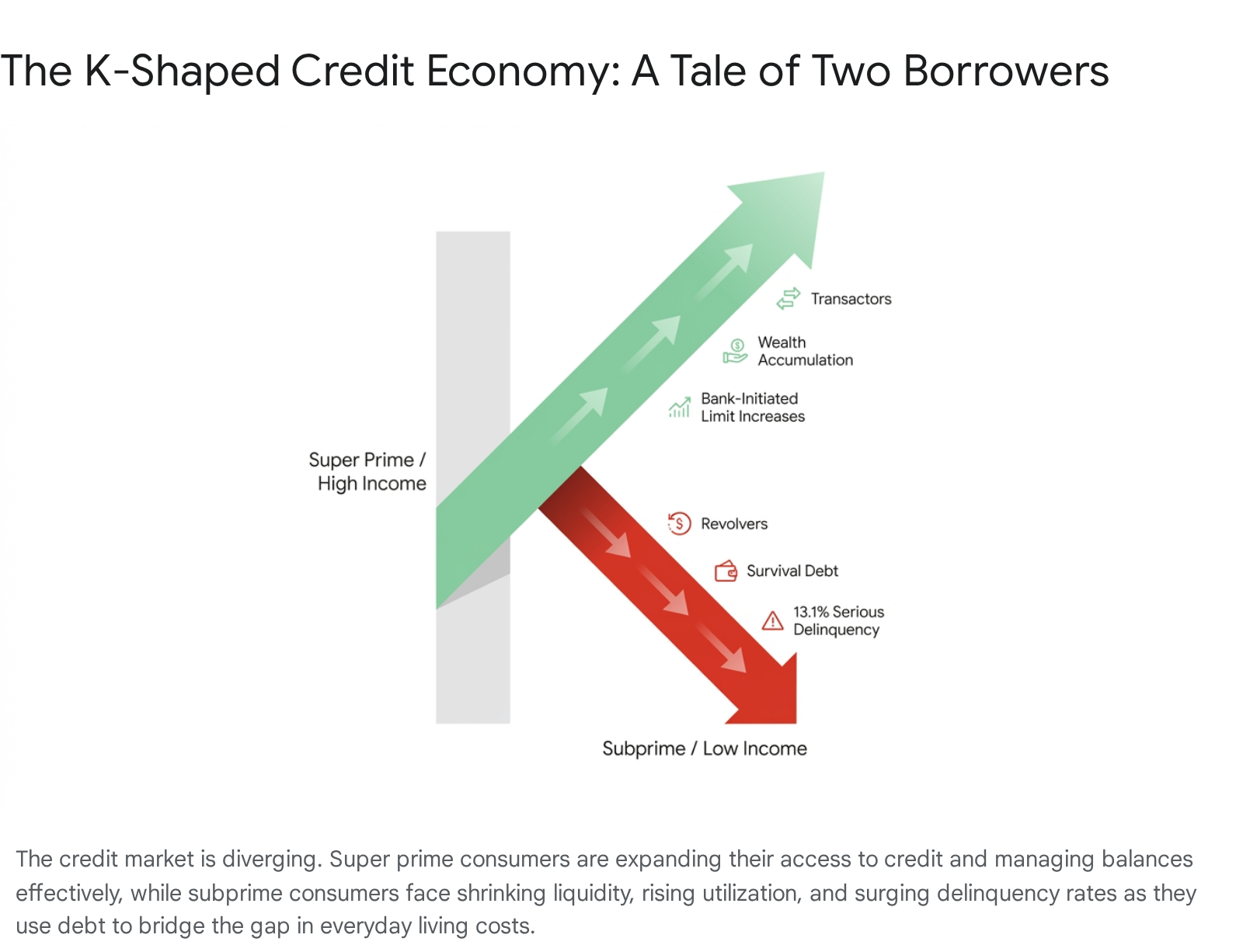 The K-Shaped Credit Economy: A Tale of Two Borrowers

Super Prime / High Income

Transactors

Wealth Accumulation

Bank-Initiated Limit Increases

Revolvers

Survival Debt

13.1% Serious Delinquency

Subprime / Low Income

The credit market is diverging. Super prime consumers are expanding their access to credit and managing balances effectively, while subprime consumers face shrinking liquidity, rising utilization, and surging delinquency rates as they use debt to bridge the gap in everyday living costs.